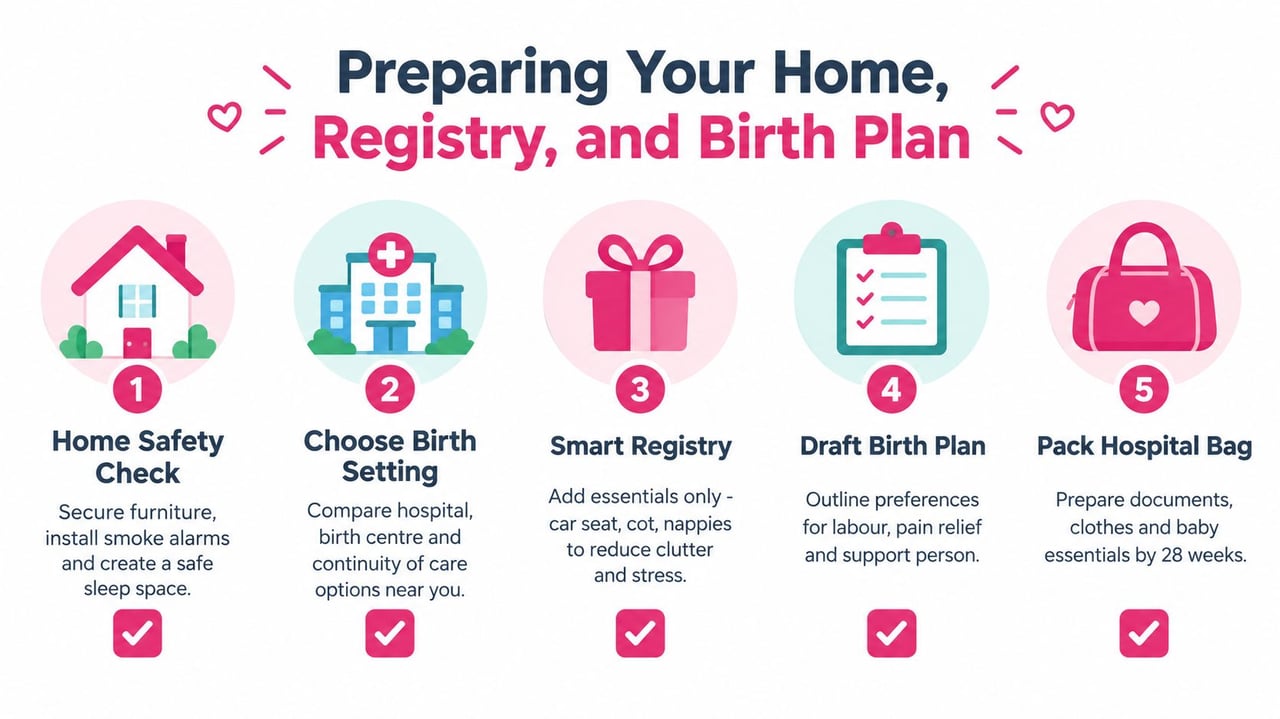 Preparing Your Home, Registry, and Birth Plan

1
Home Safety Check
Secure furniture, install smoke alarms and create a safe sleep space.

2
Choose Birth Setting
Compare hospital, birth centre and continuity of care options near you.

3
Smart Registry
Add essentials only - car seat, cot, nappies to reduce clutter and stress.

4
Draft Birth Plan
Outline preferences for labour, pain relief and support person.

5
Pack Hospital Bag
Prepare documents, clothes and baby essentials by 28 weeks.